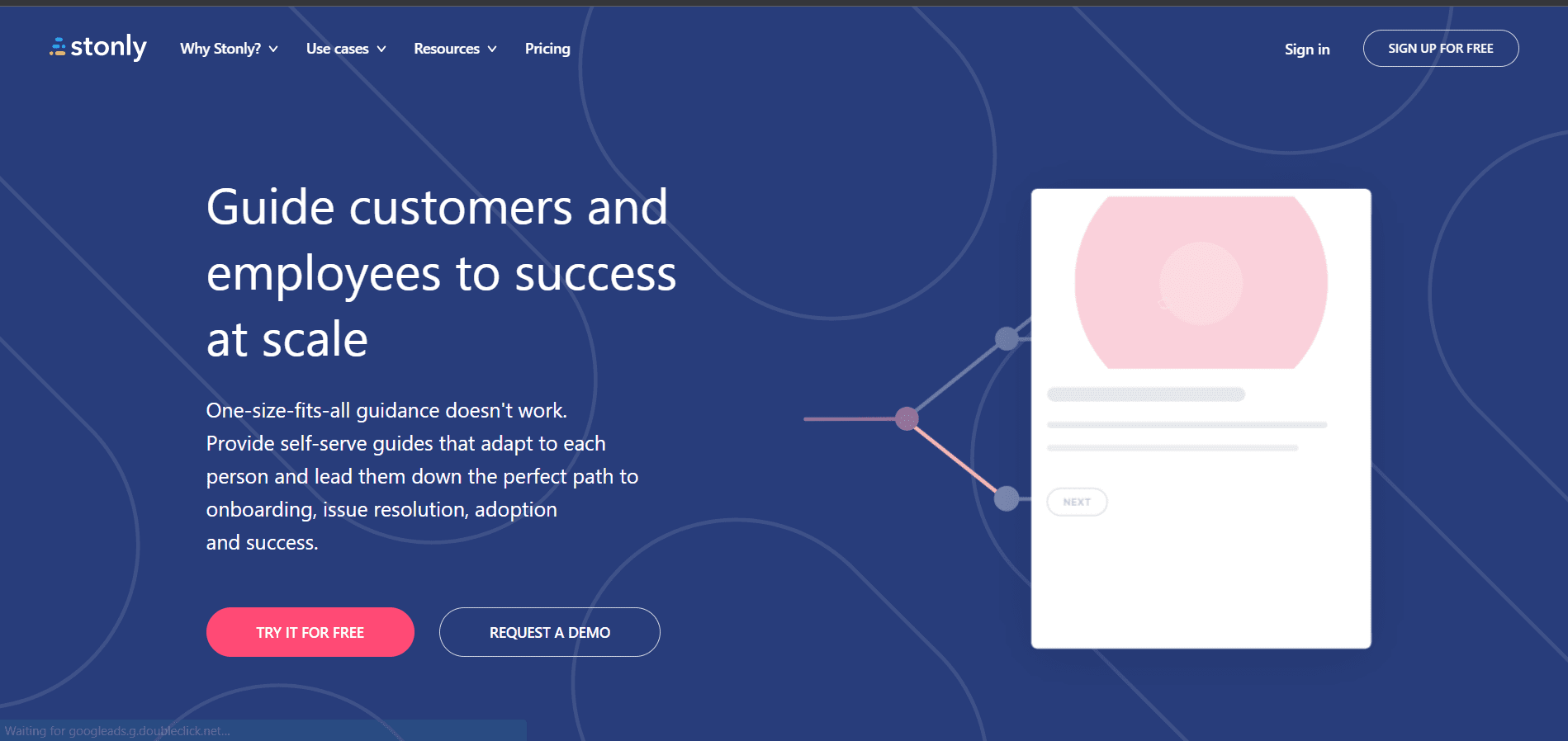 stonly

Why Stonly? Use cases Resources Pricing

Sign in SIGN UP FOR FREE

Guide customers and employees to success at scale

One-size-fits-all guidance doesn't work. Provide self-serve guides that adapt to each person and lead them down the perfect path to onboarding, issue resolution, adoption and success.

TRY IT FOR FREE REQUEST A DEMO

NEXT

Waiting for googleads.g.doubleclick.net...